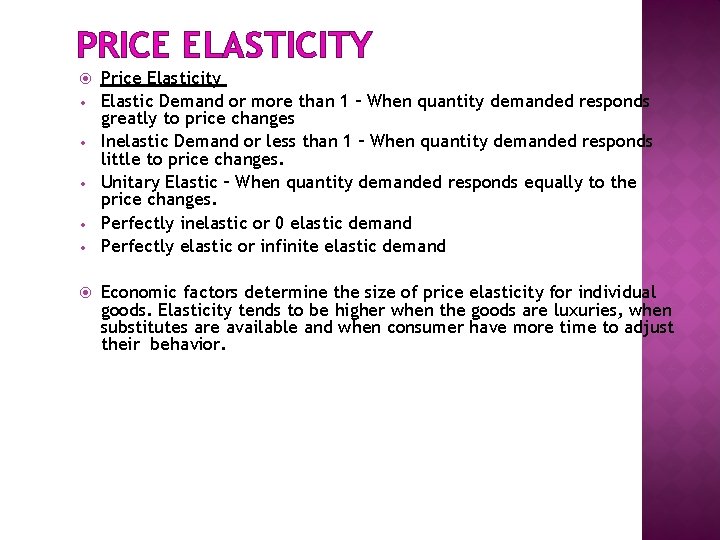 PRICE ELASTICITY

Price Elasticity

Elastic Demand or more than 1 – When quantity demanded responds greatly to price changes

Inelastic Demand or less than 1 – When quantity demanded responds little to price changes.

Unitary Elastic – When quantity demanded responds equally to the price changes.

Perfectly inelastic or 0 elastic demand

Perfectly elastic or infinite elastic demand

Economic factors determine the size of price elasticity for individual goods. Elasticity tends to be higher when the goods are luxuries, when substitutes are available and when consumer have more time to adjust their behavior.